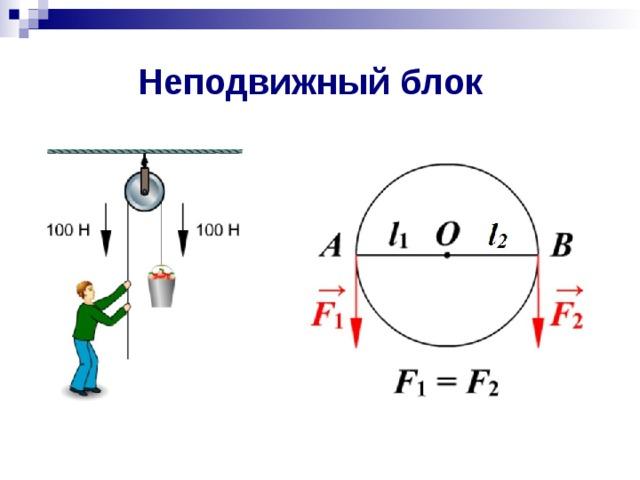 Неподвижный блок

100 Н

100 Н

$A$ $l_1$ $O$ $l_2$ $B$

$\vec{F_1}$

$\vec{F_2}$

$F_1 = F_2$